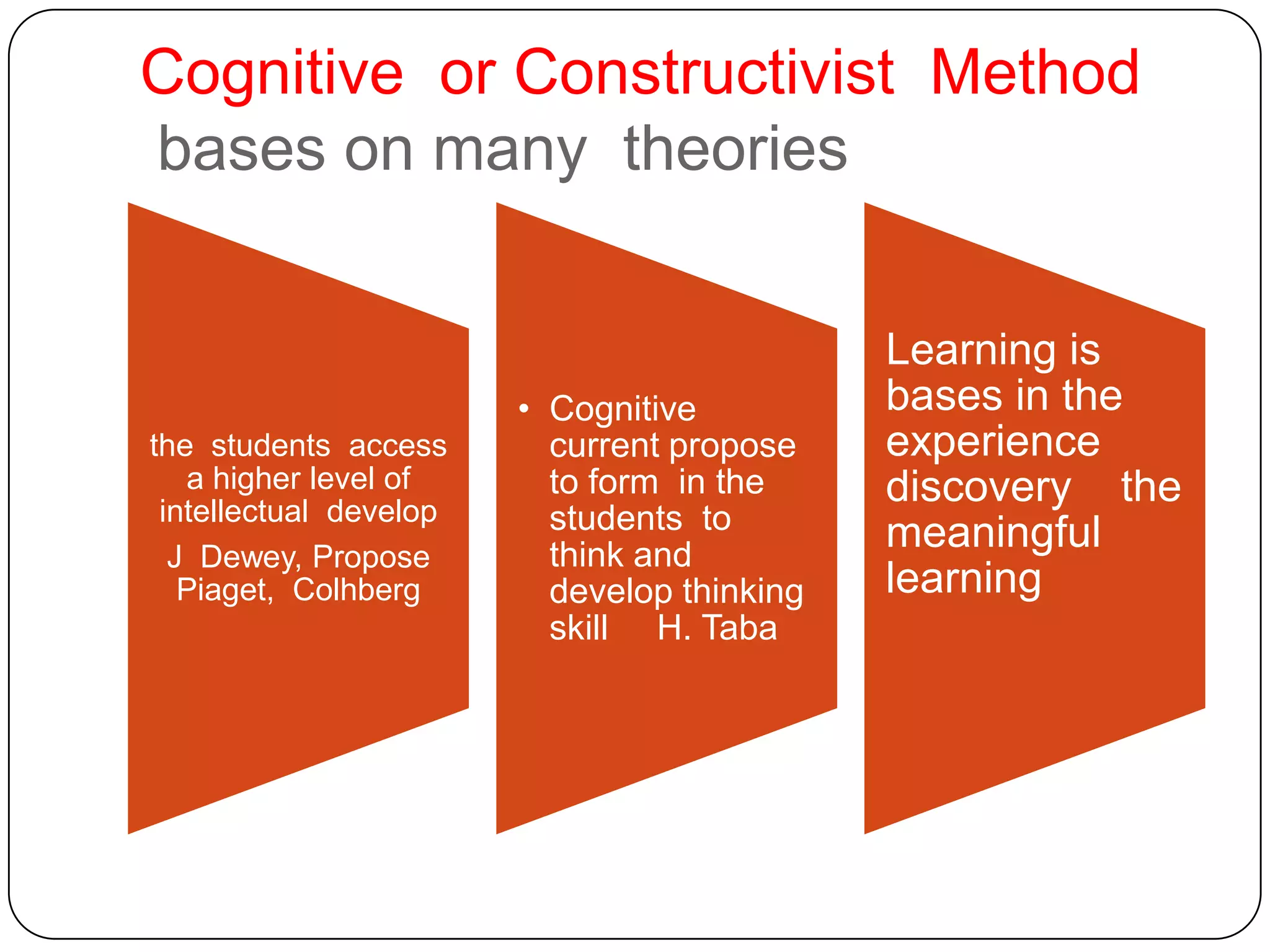 Cognitive or Constructivist Method
bases on many theories

the students access a higher level of intellectual develop

J Dewey, Propose Piaget, Colhberg

• Cognitive current propose to form in the students to think and develop thinking skill H. Taba

Learning is bases in the experience discovery the meaningful learning